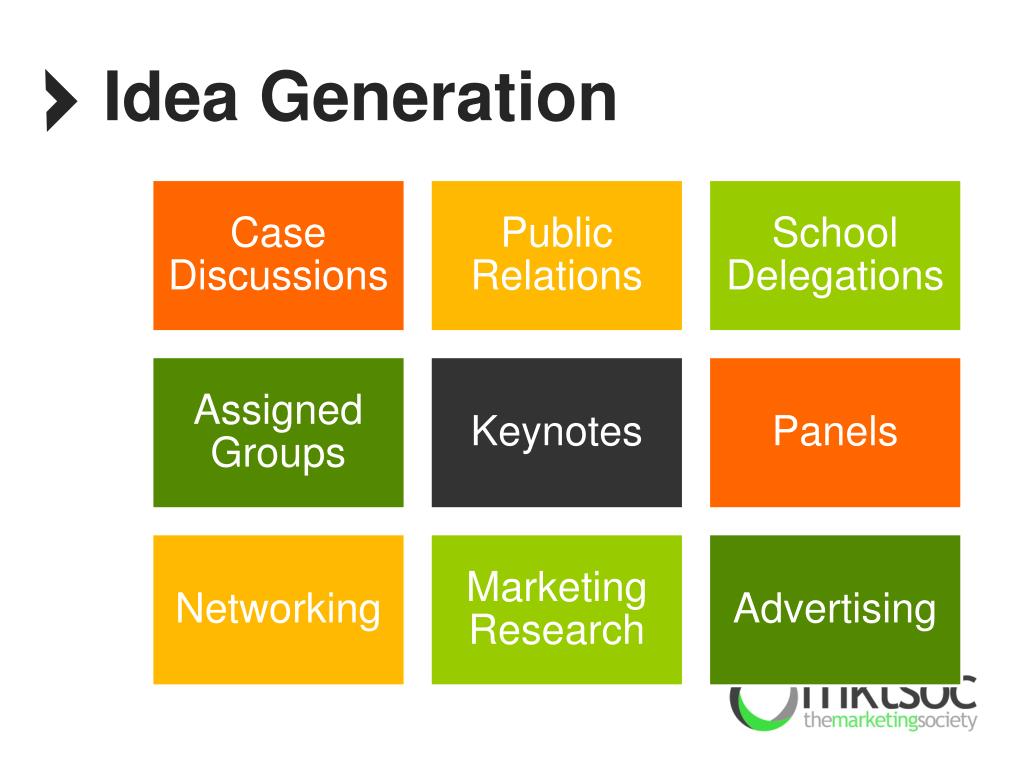 Idea Generation

Case Discussions

Public Relations

School Delegations

Assigned Groups

Keynotes

Panels

Networking

Marketing Research

Advertising

mktsoc
themarketingsociety